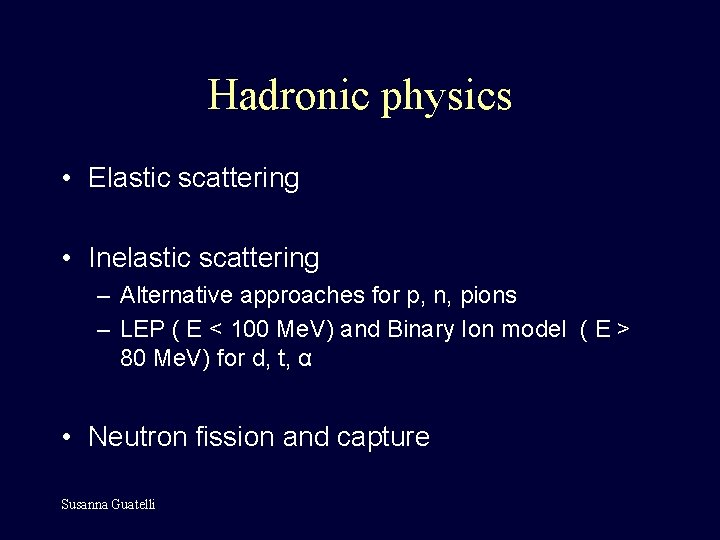 Hadronic physics

• Elastic scattering

• Inelastic scattering
– Alternative approaches for p, n, pions
– LEP ( E < 100 MeV) and Binary Ion model ( E > 80 MeV) for d, t, α

• Neutron fission and capture

Susanna Guatelli